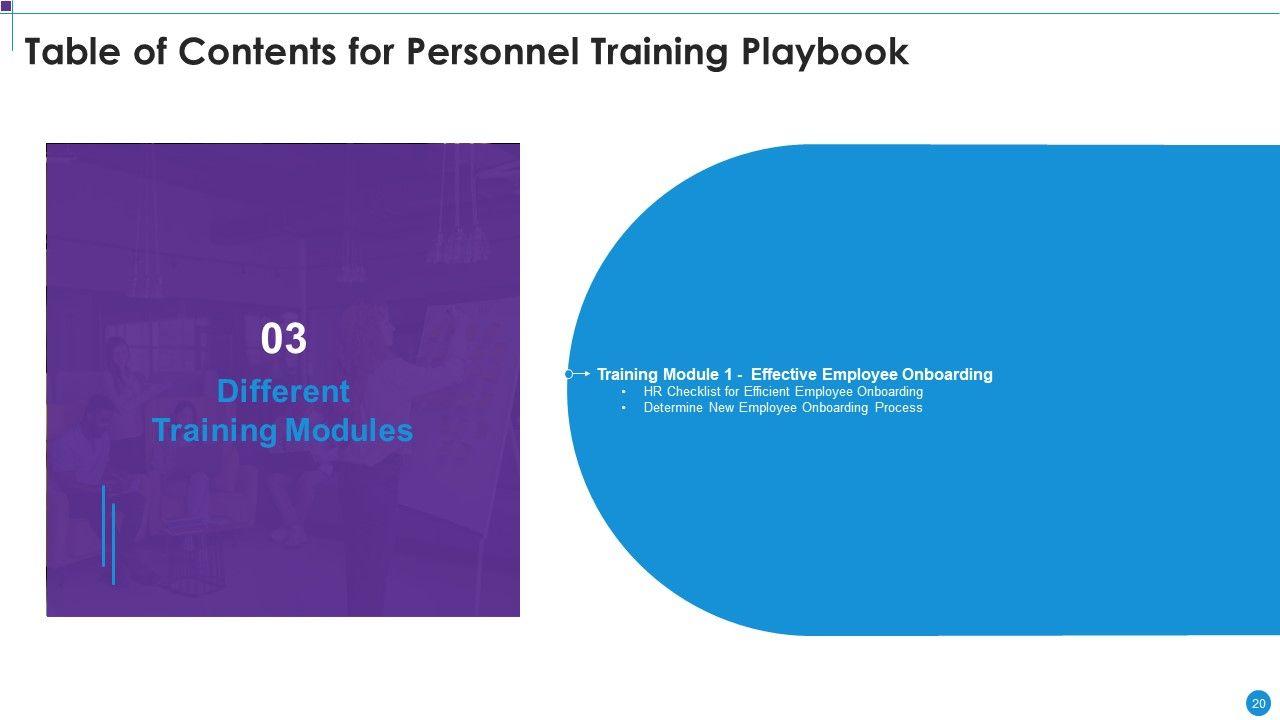 Table of Contents for Personnel Training Playbook

03

Different Training Modules

Training Module 1 - Effective Employee Onboarding
• HR Checklist for Efficient Employee Onboarding
• Determine New Employee Onboarding Process

20